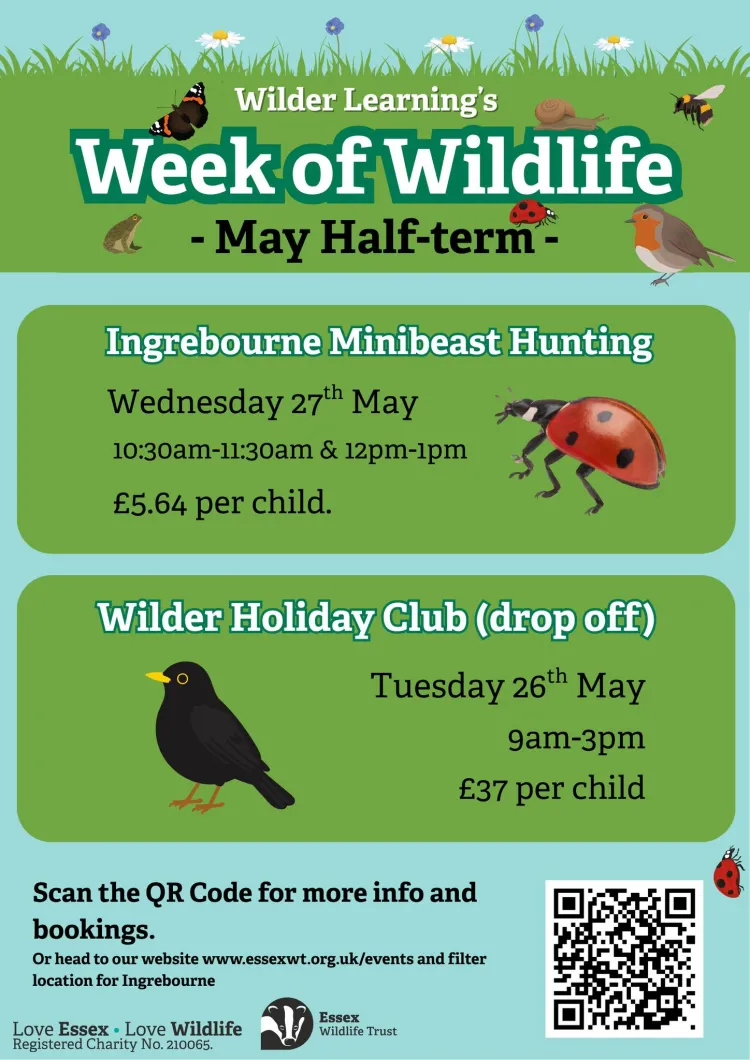 Wilder Learning's

Week of Wildlife

- May Half-term -

Ingrebourne Minibeast Hunting

Wednesday 27$^{th}$ May

10:30am-11:30am & 12pm-1pm

£5.64 per child.

Wilder Holiday Club (drop off)

Tuesday 26$^{th}$ May

9am-3pm

£37 per child

Scan the QR Code for more info and bookings.

Or head to our website www.essexwt.org.uk/events and filter location for Ingrebourne

Love Essex • Love Wildlife
Registered Charity No. 210065.

Essex Wildlife Trust